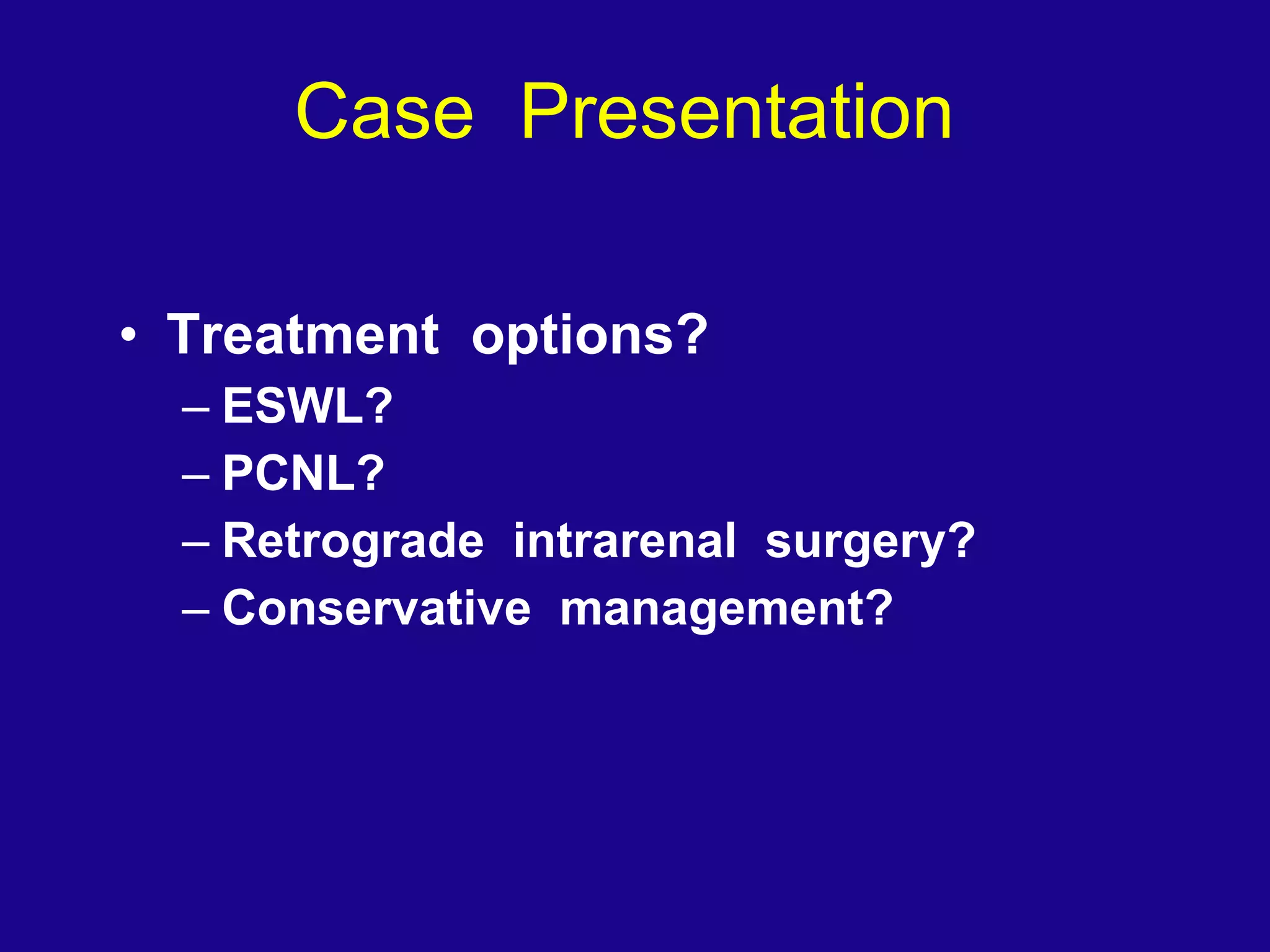 Case Presentation

• Treatment options?
– ESWL?
– PCNL?
– Retrograde intrarenal surgery?
– Conservative management?